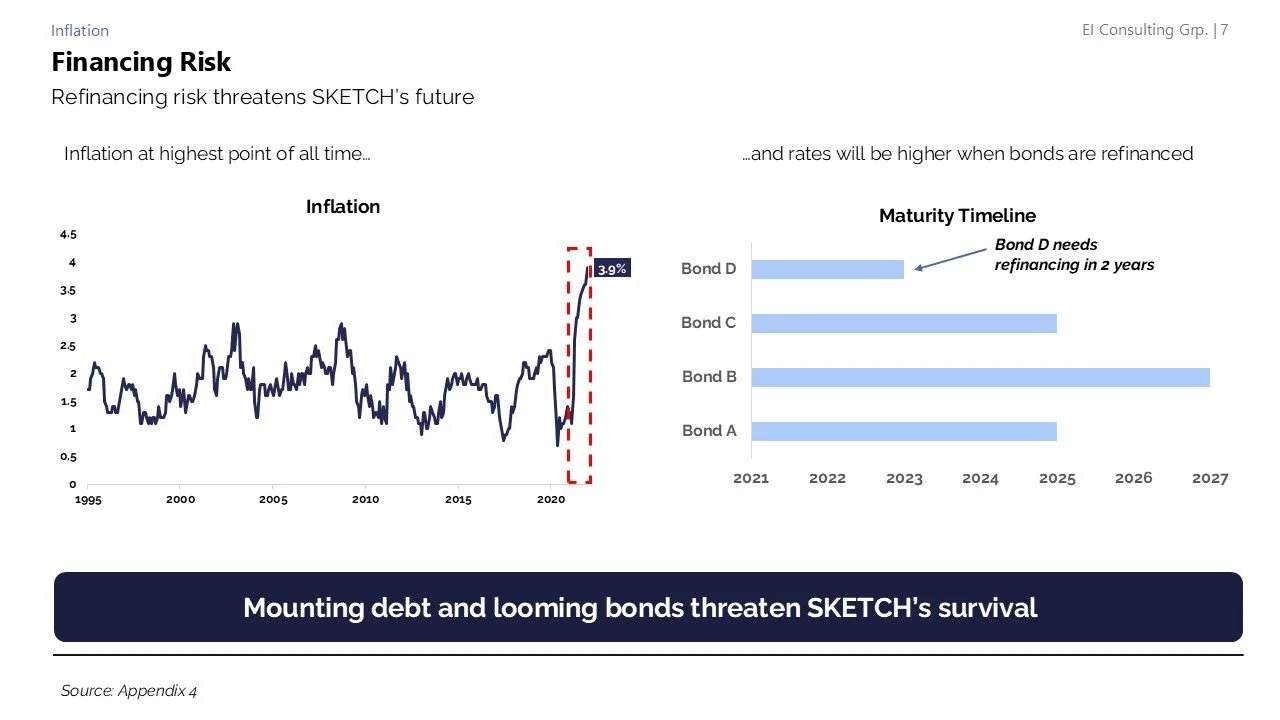 Inflation

EI Consulting Grp. | 7

Financing Risk

Refinancing risk threatens SKETCH's future

Inflation at highest point of all time...

...and rates will be higher when bonds are refinanced

Inflation

4.5
4
3.5
3
2.5
2
1.5
1
0.5
0

1995 2000 2005 2010 2015 2020

3.9%

Maturity Timeline

Bond D needs refinancing in 2 years

Bond D
Bond C
Bond B
Bond A

2021 2022 2023 2024 2025 2026 2027

Mounting debt and looming bonds threaten SKETCH's survival

Source: Appendix 4